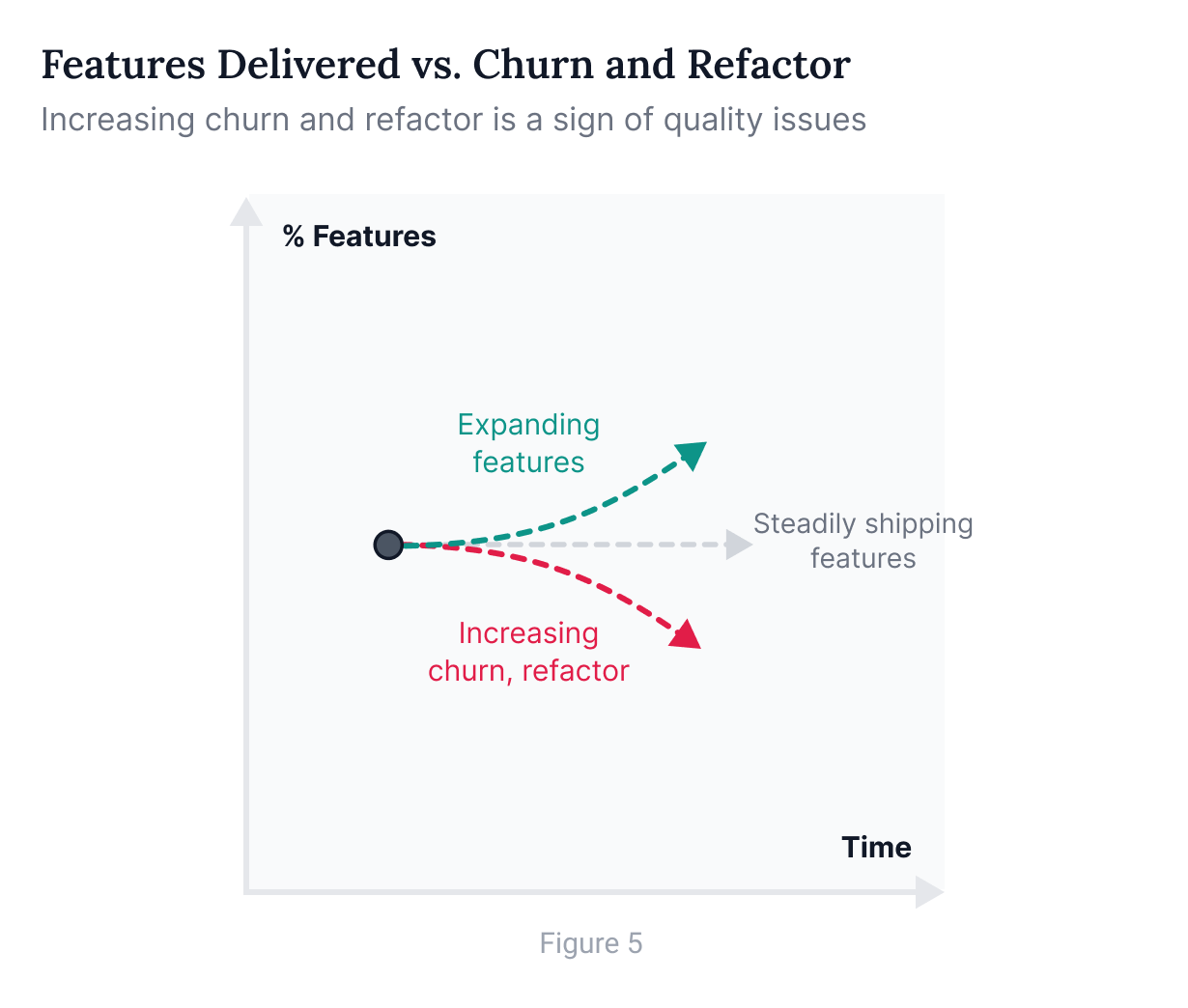 Features Delivered vs. Churn and Refactor

Increasing churn and refactor is a sign of quality issues

% Features

Expanding features

Steadily shipping features

Increasing churn, refactor

Time

Figure 5